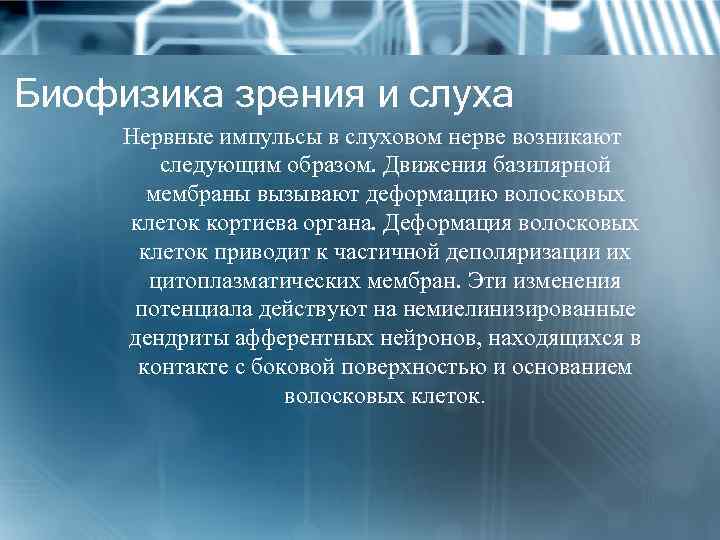 Биофизика зрения и слуха

Нервные импульсы в слуховом нерве возникают следующим образом. Движения базилярной мембраны вызывают деформацию волосковых клеток кортиева органа. Деформация волосковых клеток приводит к частичной деполяризации их цитоплазматических мембран. Эти изменения потенциала действуют на немиелинизированные дендриты афферентных нейронов, находящихся в контакте с боковой поверхностью и основанием волосковых клеток.